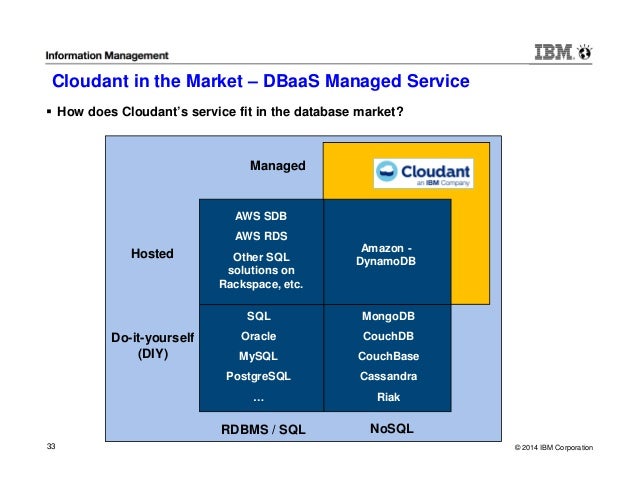 Information Management

IBM

Cloudant in the Market – DBaaS Managed Service

▪ How does Cloudant's service fit in the database market?

Managed

Cloudant an IBM Company

Hosted

AWS SDB
AWS RDS
Other SQL solutions on Rackspace, etc.

Amazon - DynamoDB

Do-it-yourself (DIY)

SQL
Oracle
MySQL
PostgreSQL
…

MongoDB
CouchDB
CouchBase
Cassandra
Riak

RDBMS / SQL

NoSQL

33

© 2014 IBM Corporation